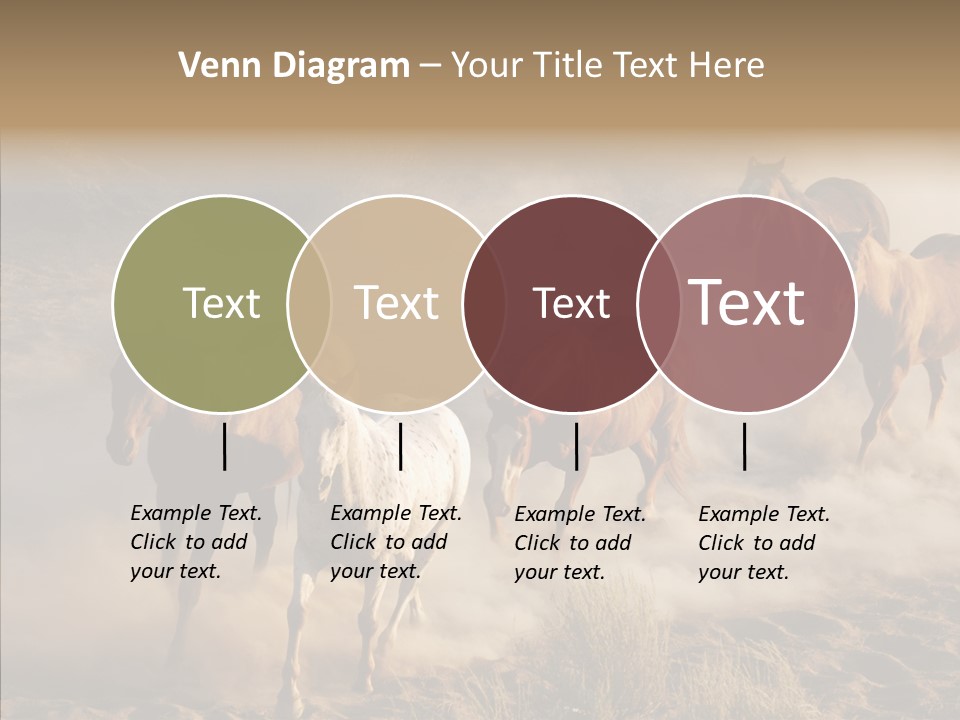 Venn Diagram – Your Title Text Here

Text

Text

Text

Text

Example Text. Click to add your text.

Example Text. Click to add your text.

Example Text. Click to add your text.

Example Text. Click to add your text.